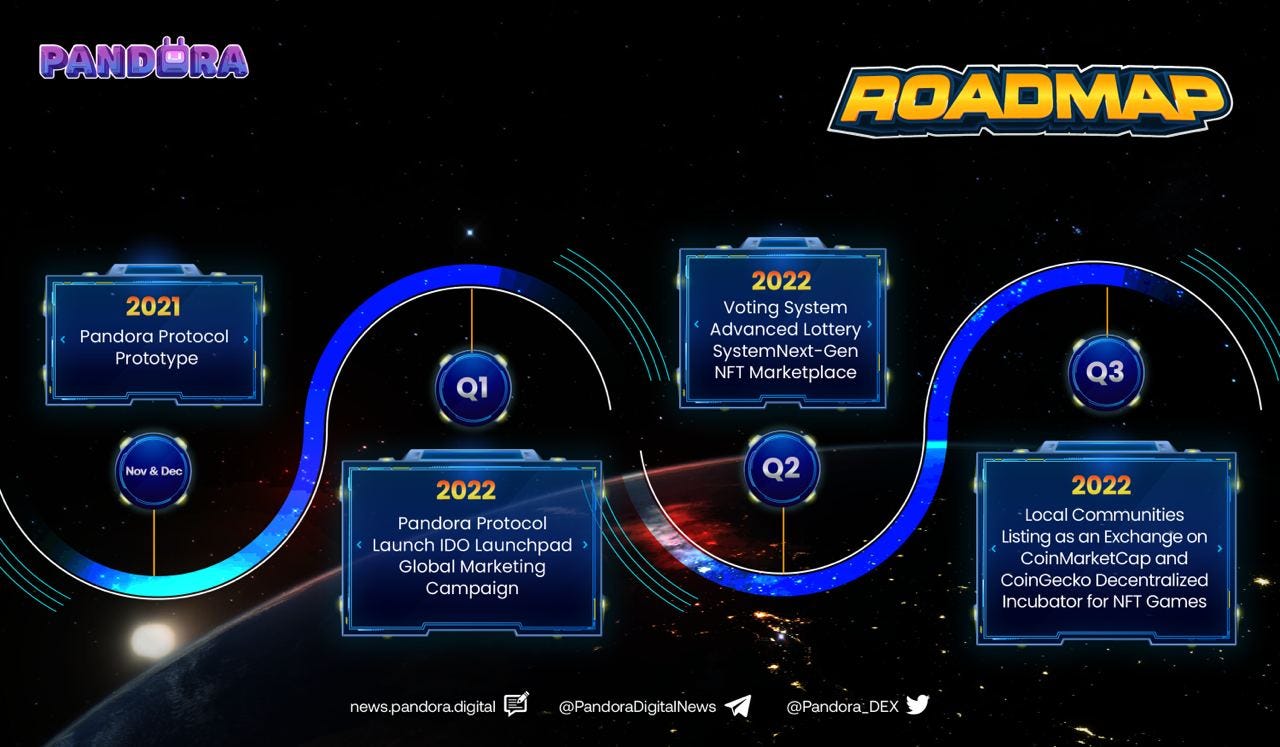 PANDORA

ROADMAP

2021
Pandora Protocol Prototype

Nov & Dec

Q1

2022
Pandora Protocol Launch IDO Launchpad Global Marketing Campaign

2022
Voting System Advanced Lottery SystemNext-Gen NFT Marketplace

Q2

Q3

2022
Local Communities Listing as an Exchange on CoinMarketCap and CoinGecko Decentralized Incubator for NFT Games

news.pandora.digital @PandoraDigitalNews @Pandora_DEX